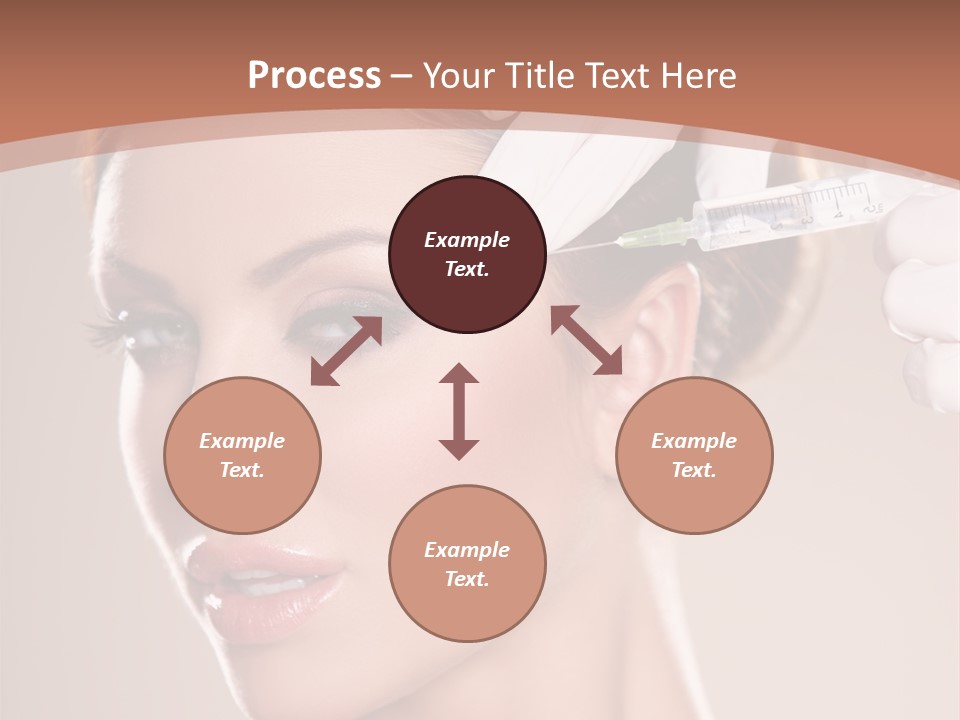 Process – Your Title Text Here

Example Text.

Example Text.

Example Text.

Example Text.